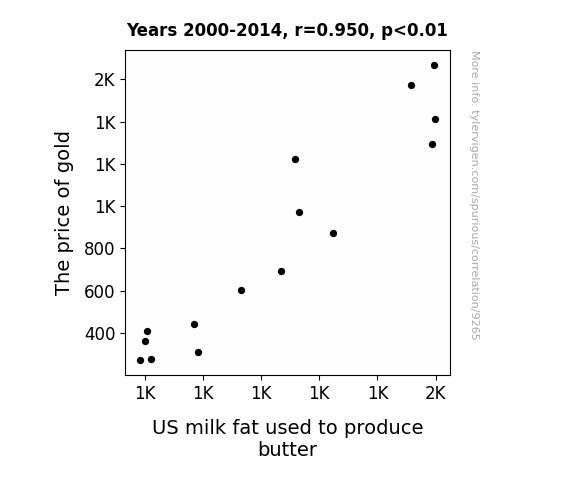 Years 2000-2014, r=0.950, p<0.01

The price of gold

2K
1K
1K
1K
800
600
400

1K 1K 1K 1K 1K 2K

US milk fat used to produce butter

More info: tylervigen.com/spurious/correlation/9265